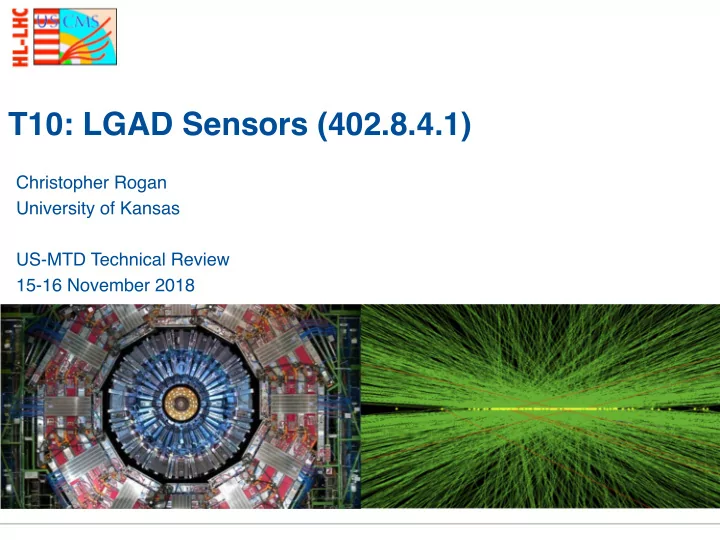 HL-LHC
US CMS

T10: LGAD Sensors (402.8.4.1)

Christopher Rogan
University of Kansas

US-MTD Technical Review
15-16 November 2018